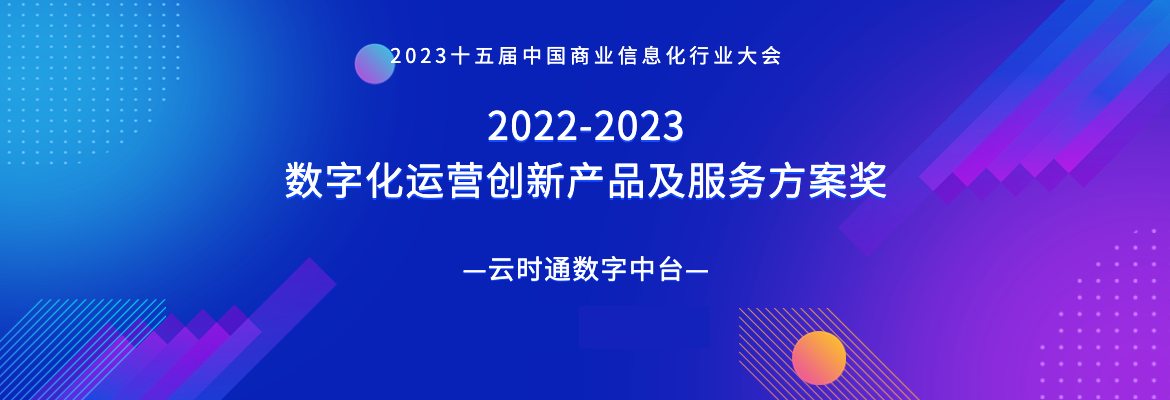 2023十五届中国商业信息化行业大会

2022-2023
数字化运营创新产品及服务方案奖

—云时通数字中台—